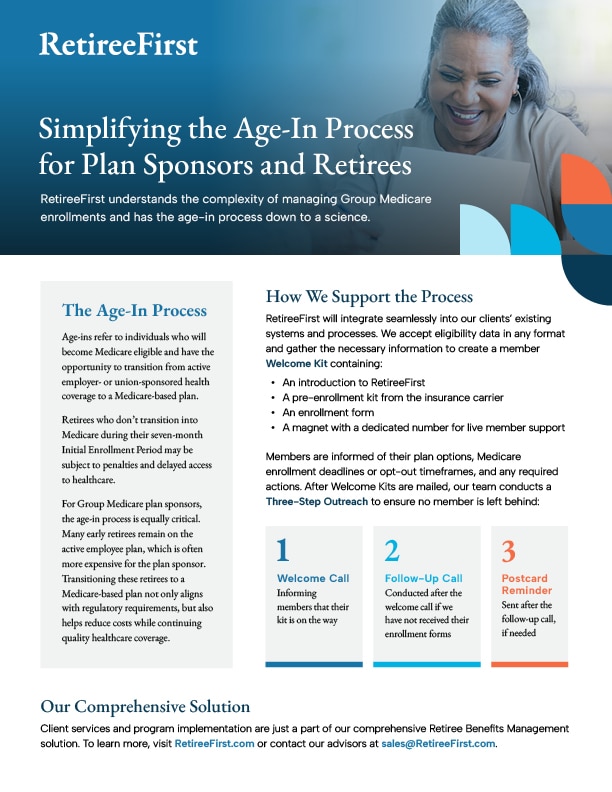 RetireeFirst

Simplifying the Age-In Process for Plan Sponsors and Retirees

RetireeFirst understands the complexity of managing Group Medicare enrollments and has the age-in process down to a science.

The Age-In Process

Age-ins refer to individuals who will become Medicare eligible and have the opportunity to transition from active employer- or union-sponsored health coverage to a Medicare-based plan.

Retirees who don't transition into Medicare during their seven-month Initial Enrollment Period may be subject to penalties and delayed access to healthcare.

For Group Medicare plan sponsors, the age-in process is equally critical. Many early retirees remain on the active employee plan, which is often more expensive for the plan sponsor. Transitioning these retirees to a Medicare-based plan not only aligns with regulatory requirements, but also helps reduce costs while continuing quality healthcare coverage.

How We Support the Process

RetireeFirst will integrate seamlessly into our clients' existing systems and processes. We accept eligibility data in any format and gather the necessary information to create a member Welcome Kit containing:

• An introduction to RetireeFirst
• A pre-enrollment kit from the insurance carrier
• An enrollment form
• A magnet with a dedicated number for live member support

Members are informed of their plan options, Medicare enrollment deadlines or opt-out timeframes, and any required actions. After Welcome Kits are mailed, our team conducts a Three-Step Outreach to ensure no member is left behind:

1
Welcome Call
Informing members that their kit is on the way

2
Follow-Up Call
Conducted after the welcome call if we have not received their enrollment forms

3
Postcard Reminder
Sent after the follow-up call, if needed

Our Comprehensive Solution

Client services and program implementation are just a part of our comprehensive Retiree Benefits Management solution. To learn more, visit RetireeFirst.com or contact our advisors at sales@RetireeFirst.com.